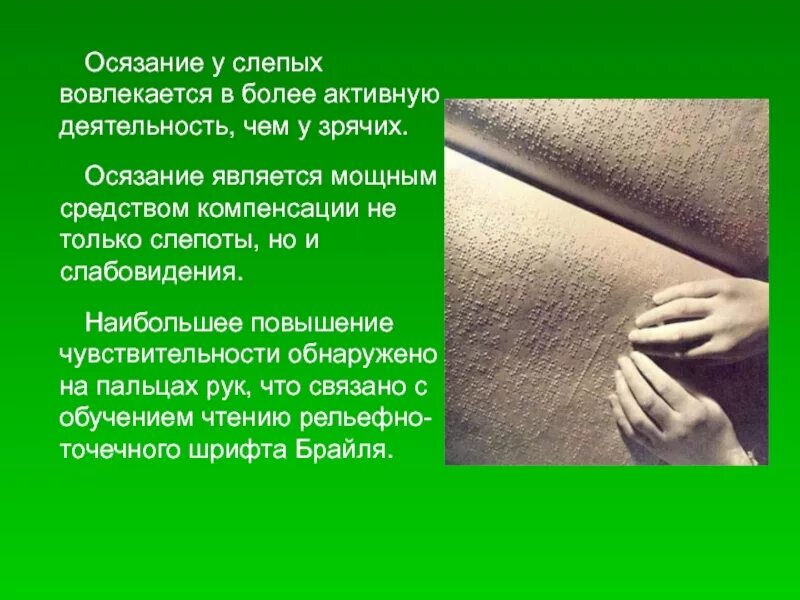 Осязание у слепых вовлекается в более активную деятельность, чем у зрячих.

Осязание является мощным средством компенсации не только слепоты, но и слабовидения.

Наибольшее повышение чувствительности обнаружено на пальцах рук, что связано с обучением чтению рельефно-точечного шрифта Брайля.